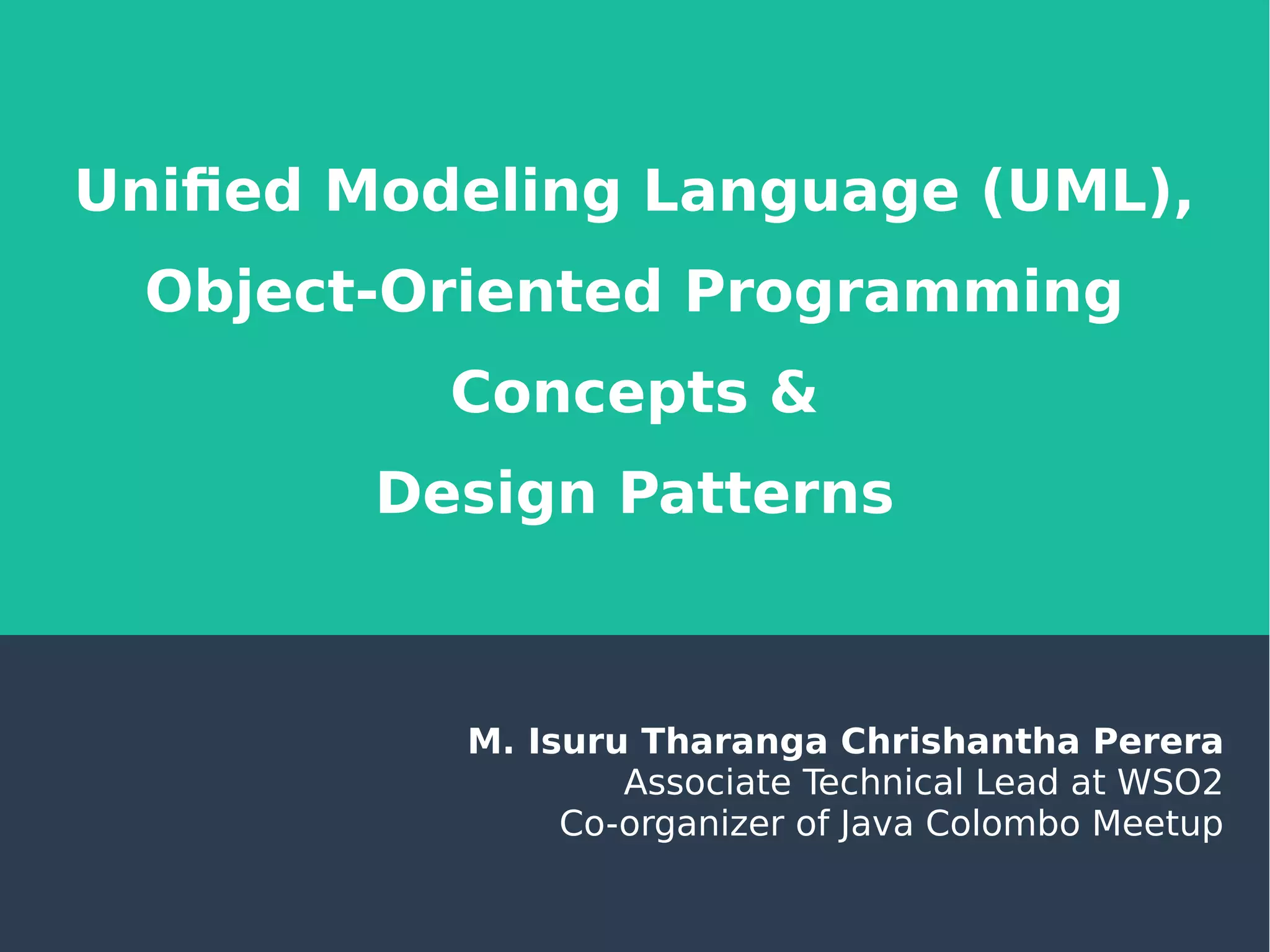 Unified Modeling Language (UML), Object-Oriented Programming Concepts & Design Patterns

M. Isuru Tharanga Chrishantha Perera
Associate Technical Lead at WSO2
Co-organizer of Java Colombo Meetup